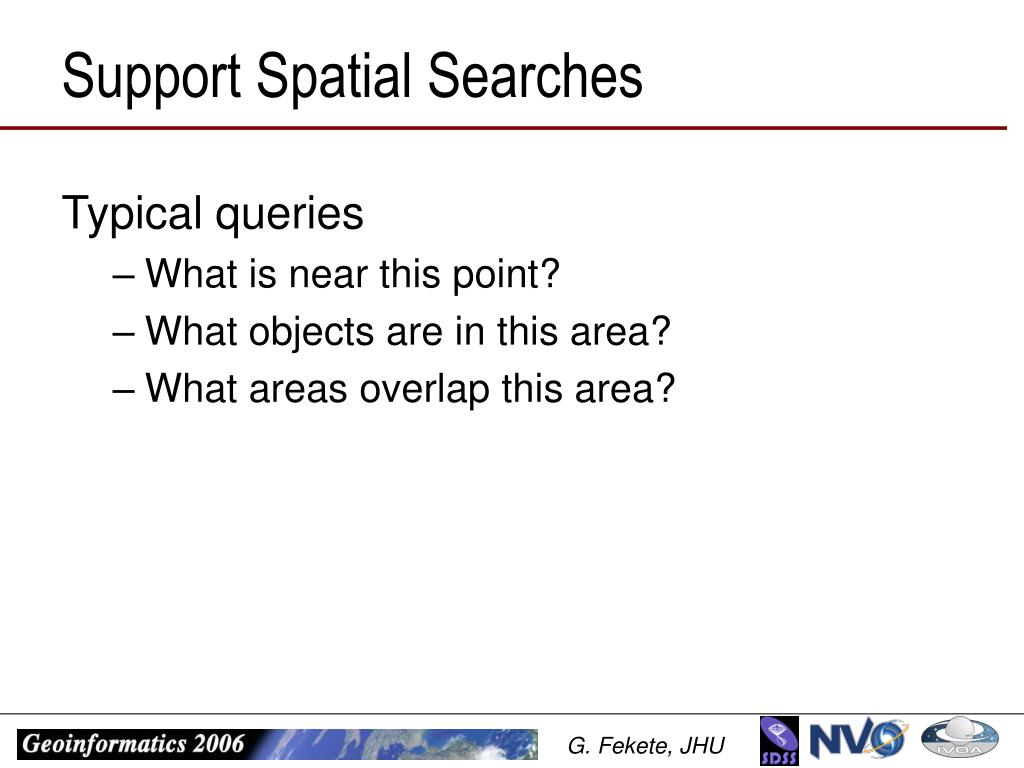 Support Spatial Searches

Typical queries

– What is near this point?

– What objects are in this area?

– What areas overlap this area?

Geoinformatics 2006

G. Fekete, JHU

SDSS NVO IVOA